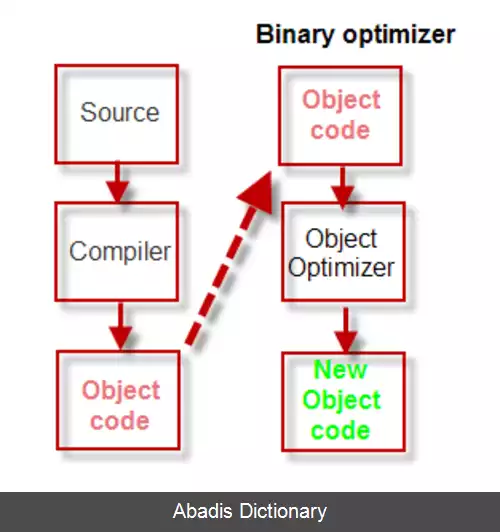 Binary optimizer

Source

Compiler

Object code

Object code

Object Optimizer

New Object code

Abadis Dictionary